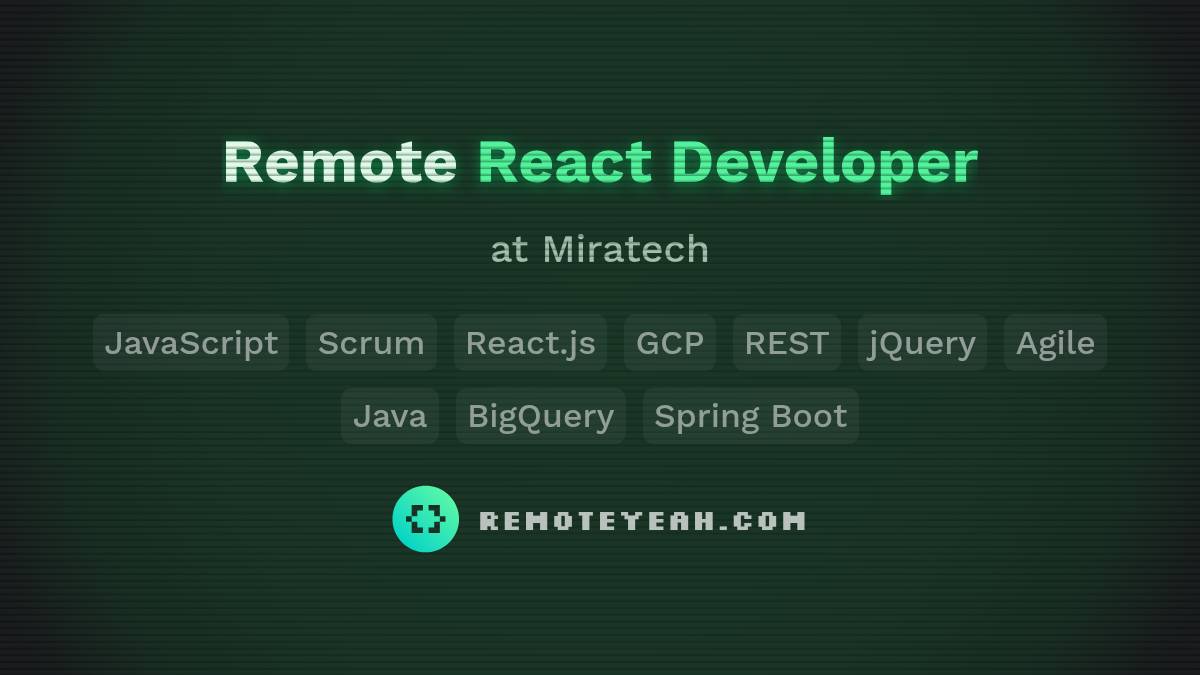 Remote React Developer

at Miratech

JavaScript Scrum React.js GCP REST jQuery Agile Java BigQuery Spring Boot

REMOTEYEAH.COM